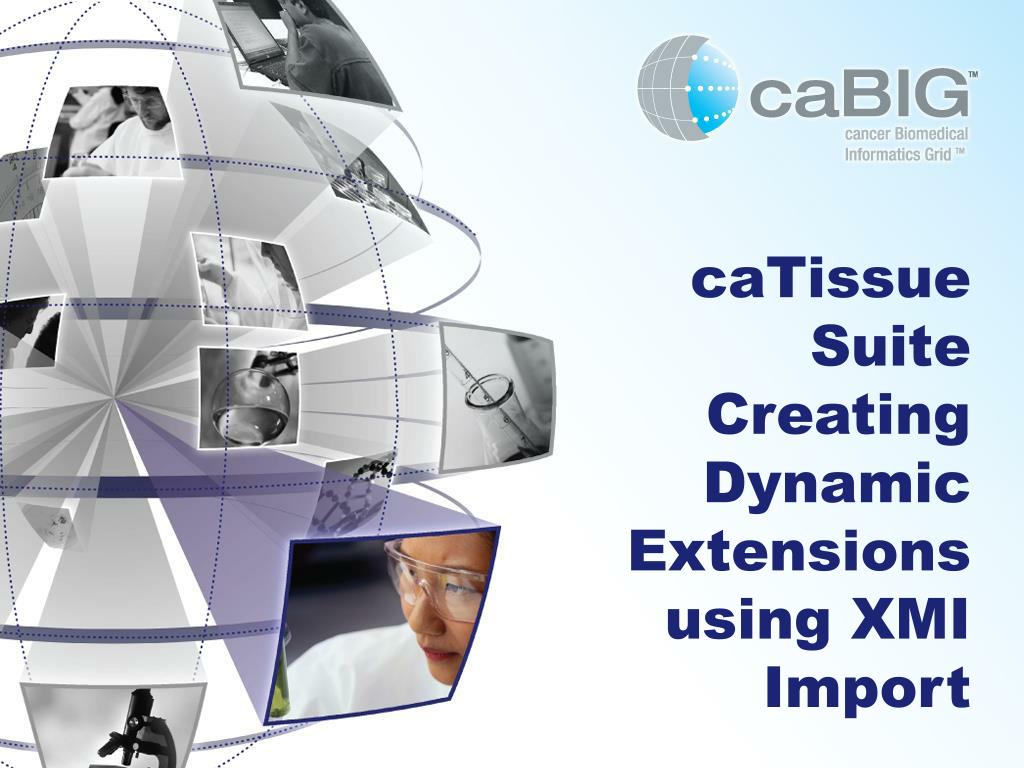 caBIG™
cancer Biomedical Informatics Grid™

caTissue Suite Creating Dynamic Extensions using XMI Import